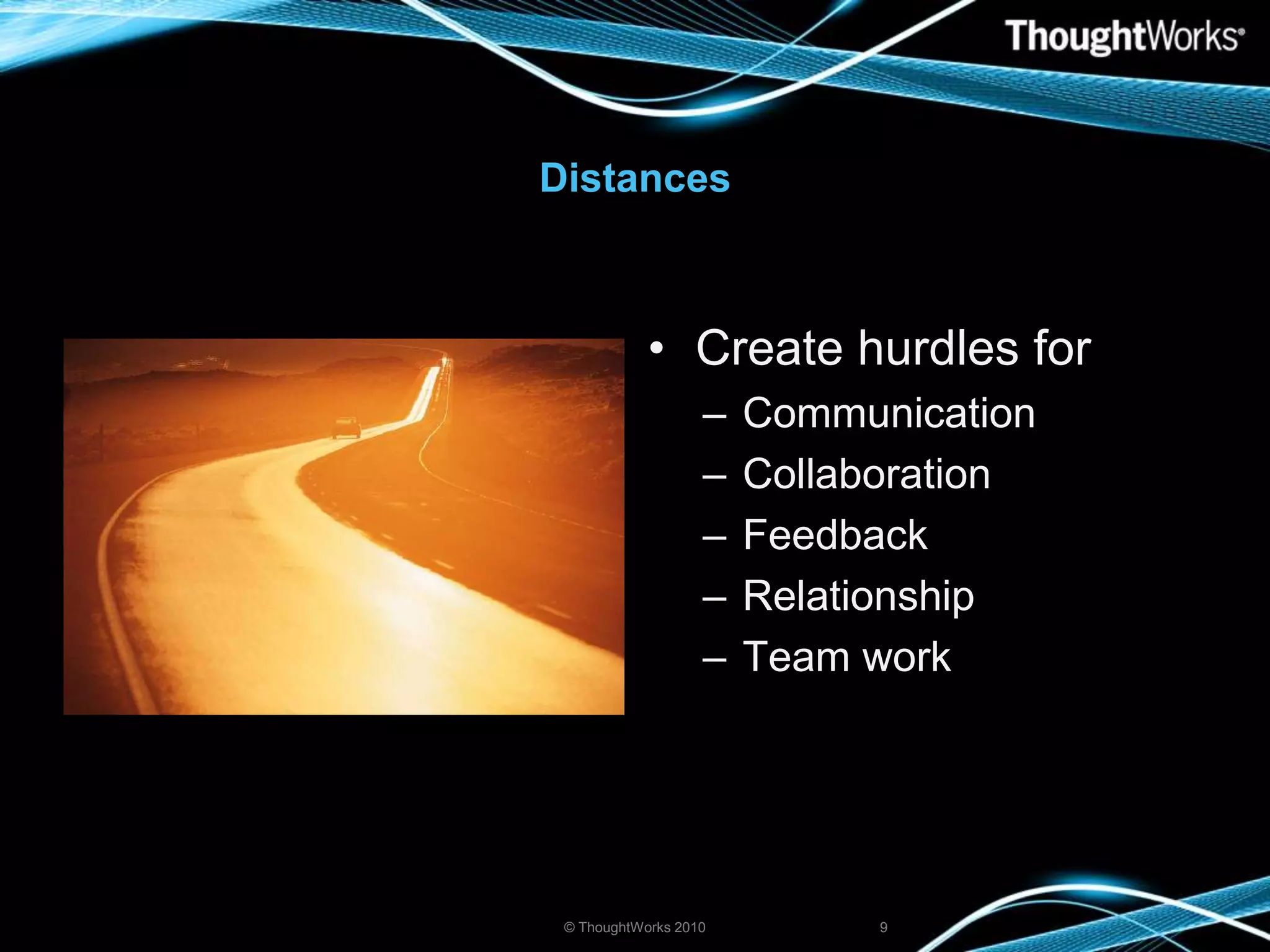 ThoughtWorks®

Distances

• Create hurdles for
– Communication
– Collaboration
– Feedback
– Relationship
– Team work

© ThoughtWorks 2010

9